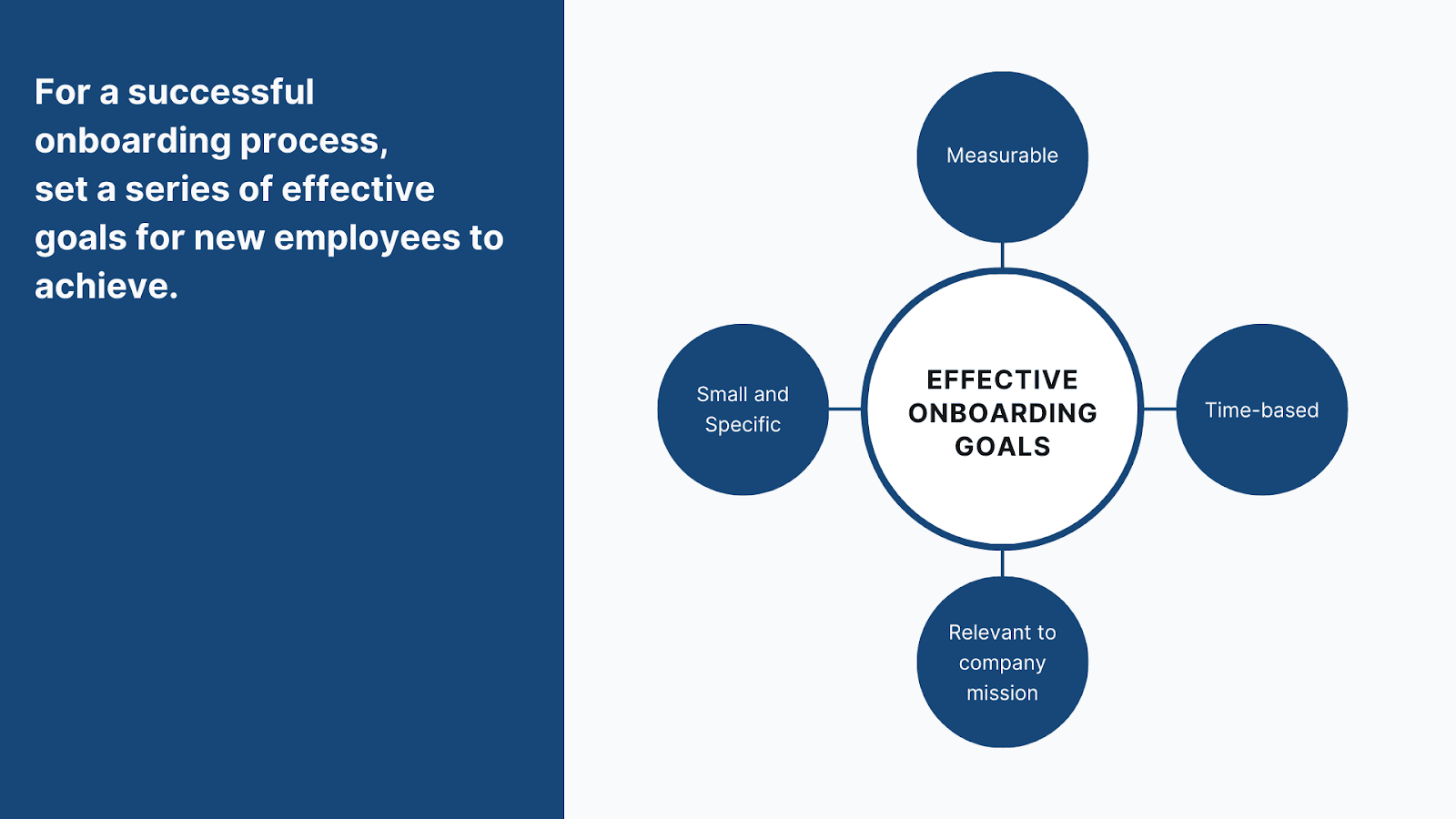 For a successful onboarding process, set a series of effective goals for new employees to achieve.

Measurable

Small and Specific

EFFECTIVE ONBOARDING GOALS

Time-based

Relevant to company mission